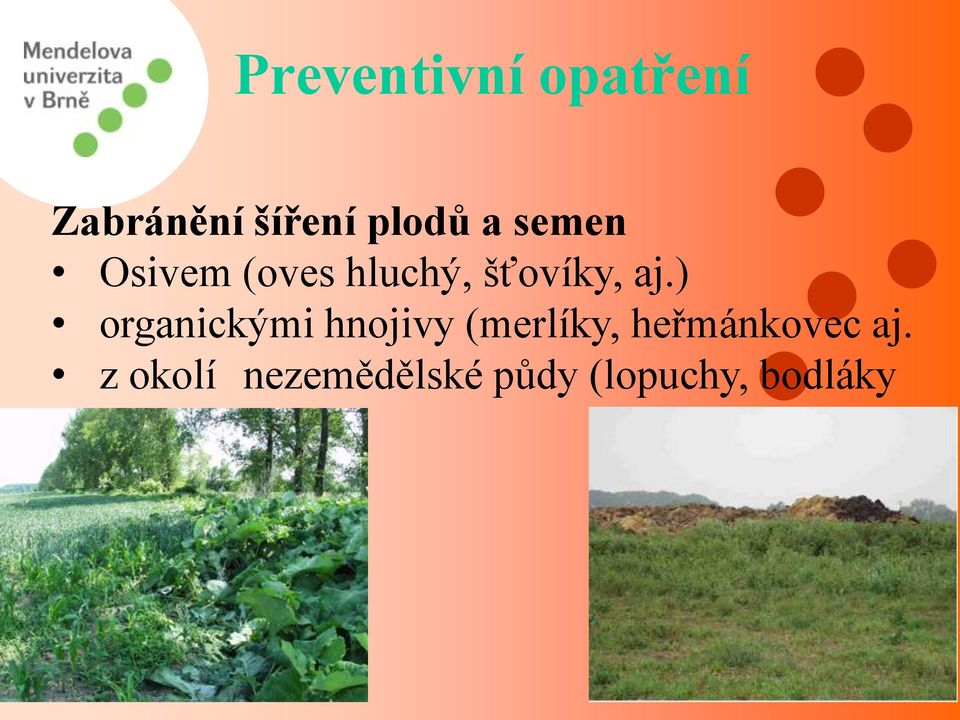 Mendelova univerzita v Brně

Preventivní opatření

Zabránění šíření plodů a semen
• Osivem (oves hluchý, šťovíky, aj.)
• organickými hnojivy (merlíky, heřmánkovec aj.
• z okolí nezemědělské půdy (lopuchy, bodláky